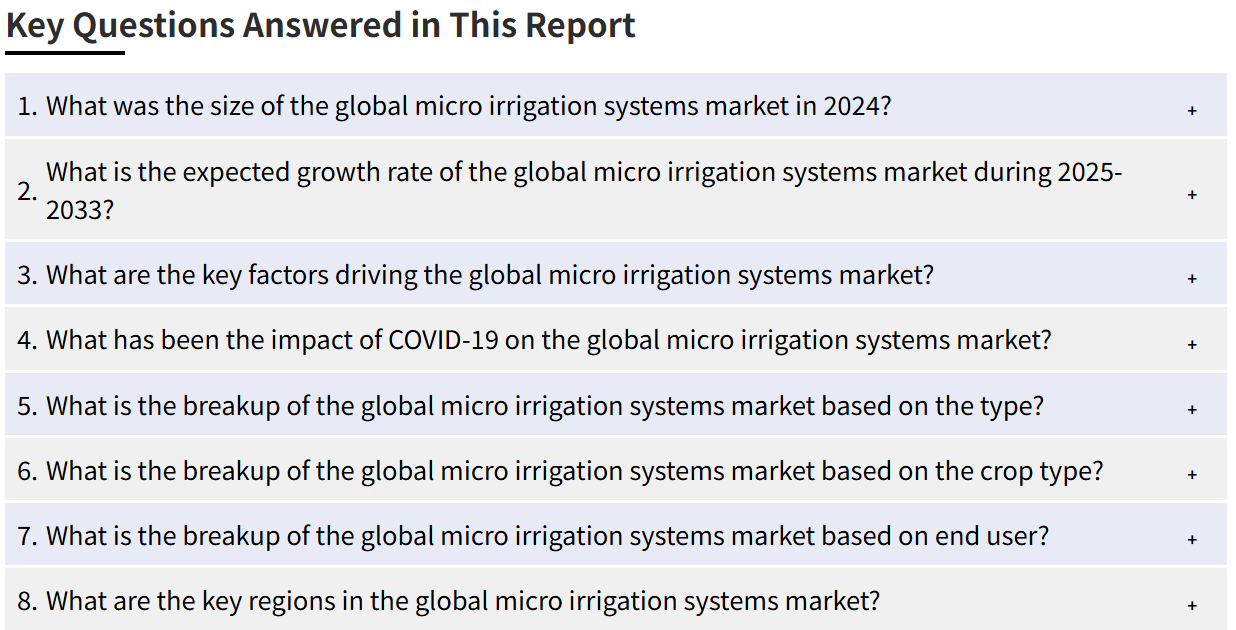 Key Questions Answered in This Report

1. What was the size of the global micro irrigation systems market in 2024? +

2. What is the expected growth rate of the global micro irrigation systems market during 2025-2033? +

3. What are the key factors driving the global micro irrigation systems market? +

4. What has been the impact of COVID-19 on the global micro irrigation systems market? +

5. What is the breakup of the global micro irrigation systems market based on the type? +

6. What is the breakup of the global micro irrigation systems market based on the crop type? +

7. What is the breakup of the global micro irrigation systems market based on end user? +

8. What are the key regions in the global micro irrigation systems market? +